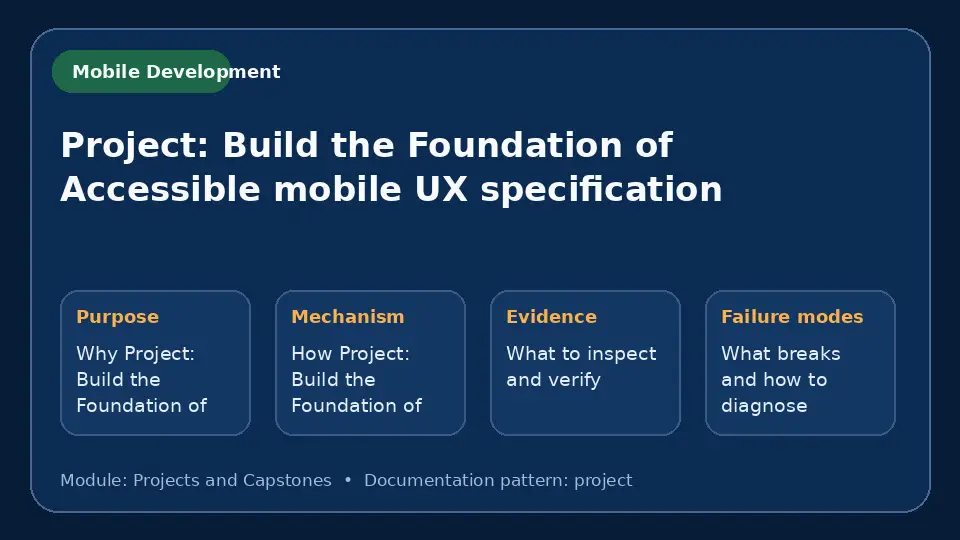 Mobile Development

Project: Build the Foundation of Accessible mobile UX specification

Purpose
Why Project: Build the Foundation of

Mechanism
How Project: Build the Foundation of

Evidence
What to inspect and verify

Failure modes
What breaks and how to diagnose

Module: Projects and Capstones • Documentation pattern: project